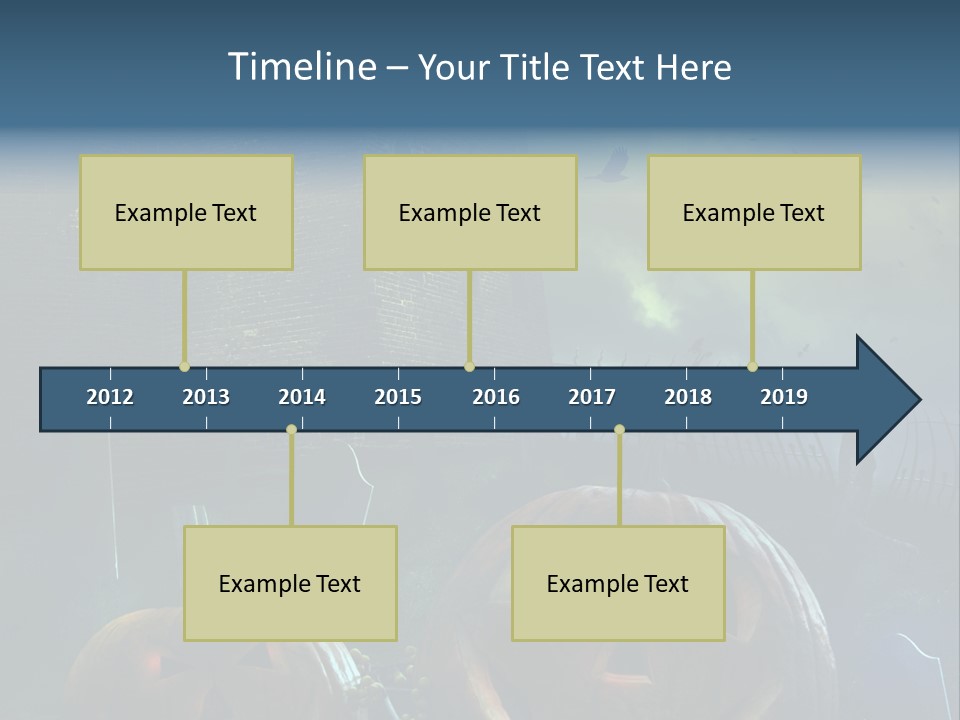 Timeline – Your Title Text Here

Example Text

Example Text

Example Text

2012 2013 2014 2015 2016 2017 2018 2019

Example Text

Example Text